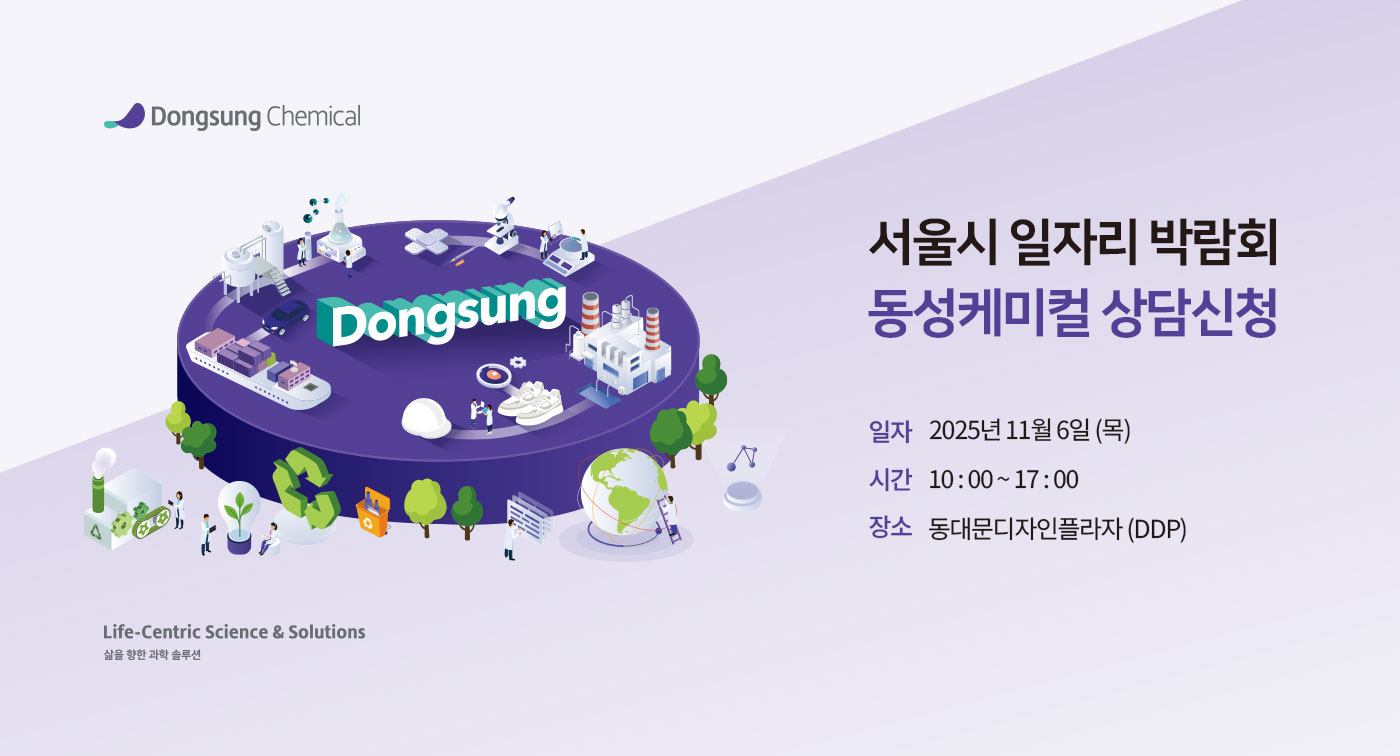 Dongsung Chemical

Dongsung

서울시 일자리 박람회
동성케미컬 상담신청

일자 2025년 11월 6일 (목)
시간 10 : 00 ~ 17 : 00
장소 동대문디자인플라자 (DDP)

Life-Centric Science & Solutions
삶을 향한 과학 솔루션